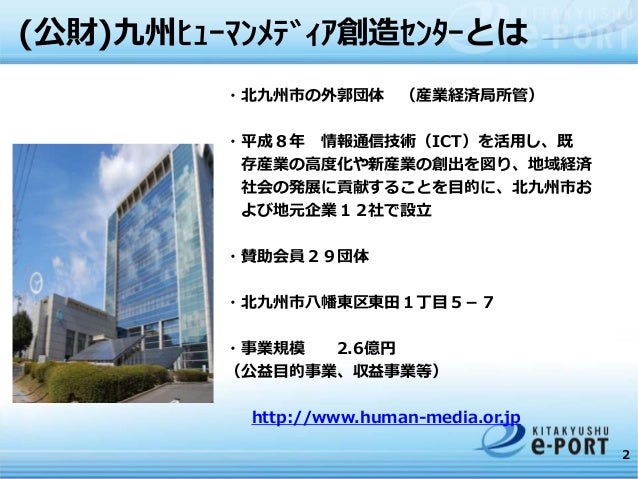 (公財)九州ﾋｭｰﾏﾝﾒﾃﾞｨｱ創造ｾﾝﾀｰとは

KITAKYUSHU e-PORT

・北九州市の外郭団体　（産業経済局所管）

・平成８年　情報通信技術（ICT）を活用し、既存産業の高度化や新産業の創出を図り、地域経済社会の発展に貢献することを目的に、北九州市および地元企業１２社で設立

・賛助会員２９団体

・北九州市八幡東区東田１丁目５－７

・事業規模　　2.6億円
（公益目的事業、収益事業等）

http://www.human-media.or.jp

KITAKYUSHU e-PORT

2